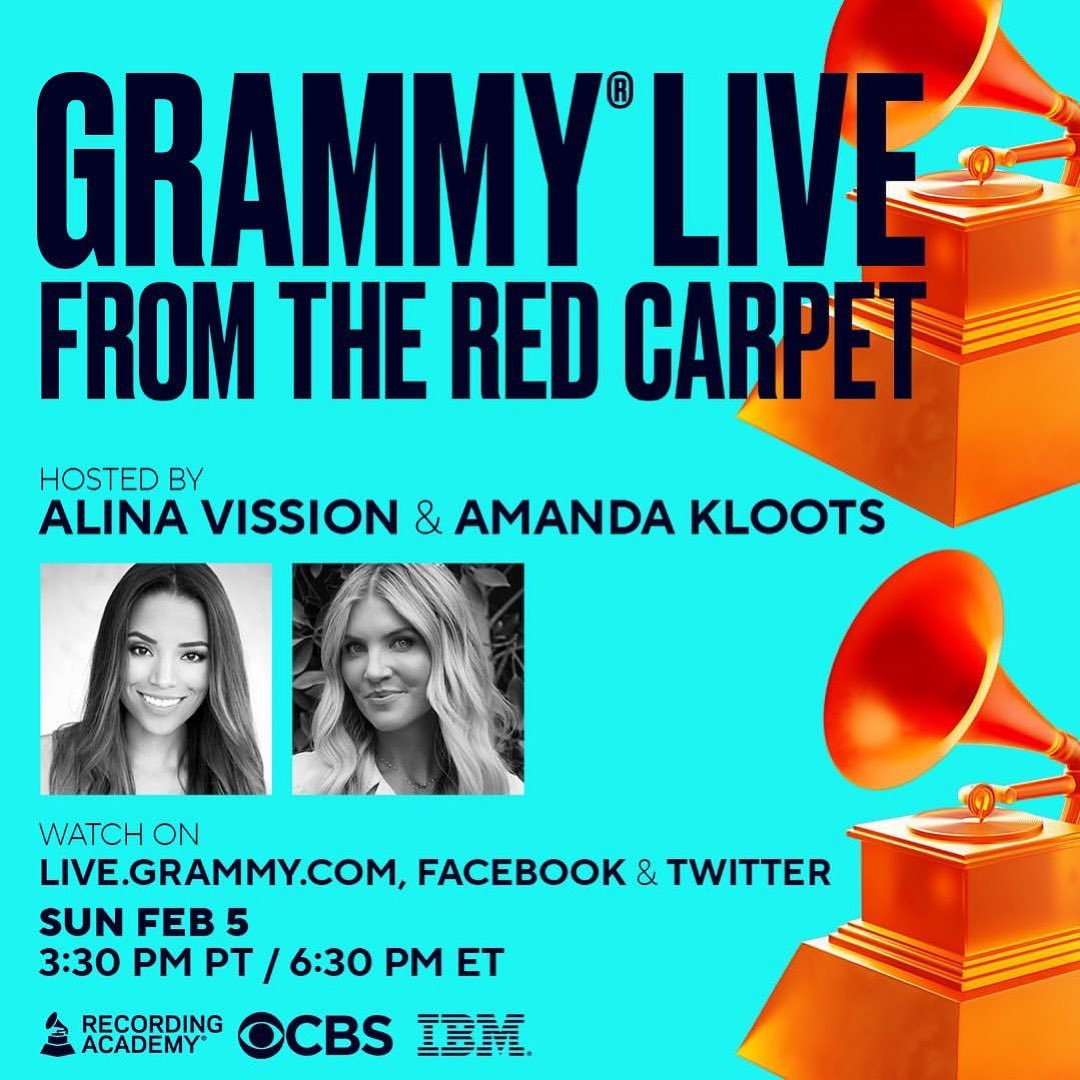 GRAMMY® LIVE FROM THE RED CARPET

HOSTED BY
ALINA VISSION & AMANDA KLOOTS

WATCH ON
LIVE.GRAMMY.COM, FACEBOOK & TWITTER
SUN FEB 5
3:30 PM PT / 6:30 PM ET

RECORDING ACADEMY® CBS IBM.